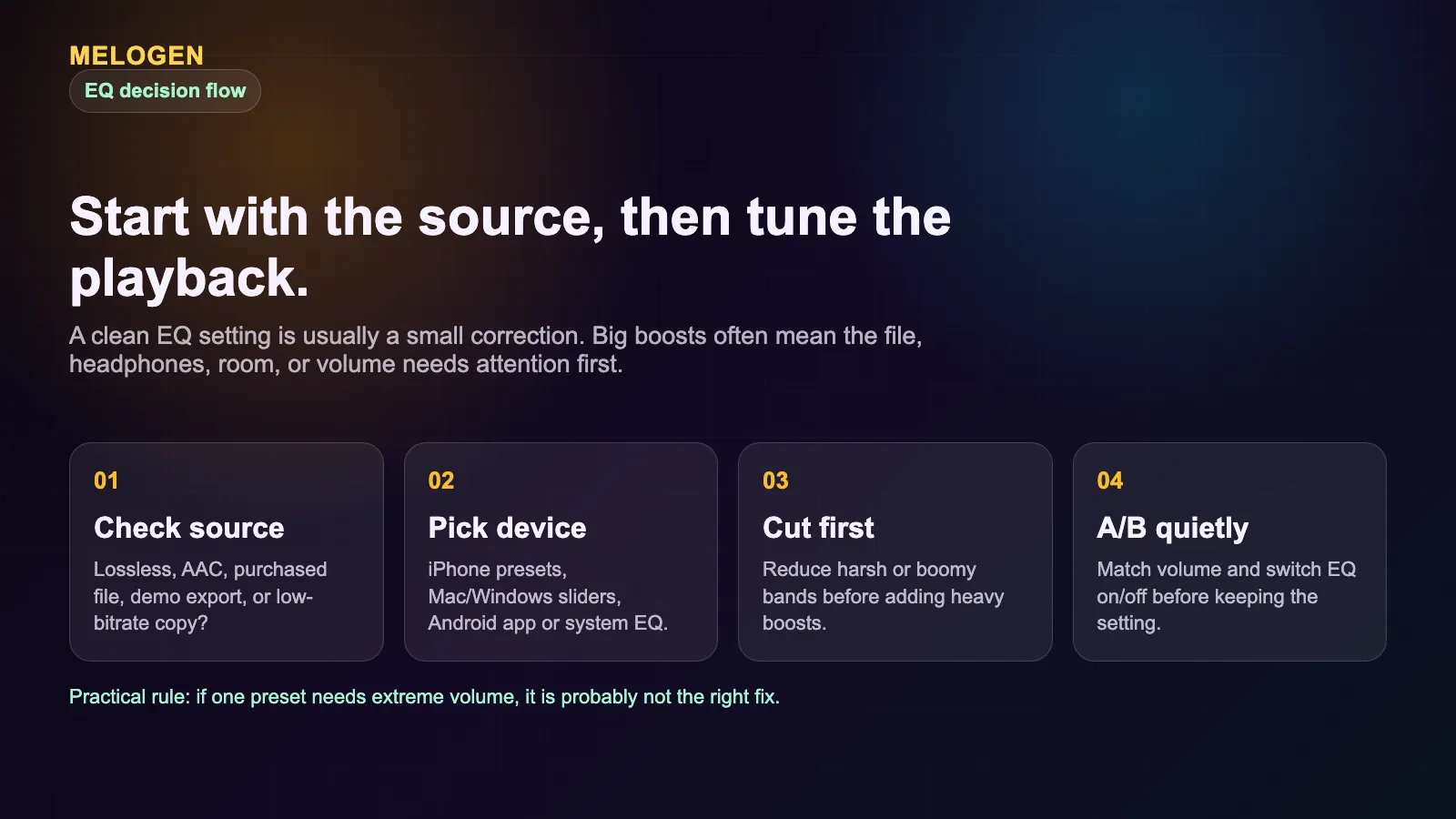 MELOGEN

EQ decision flow

Start with the source, then tune the playback.

A clean EQ setting is usually a small correction. Big boosts often mean the file, headphones, room, or volume needs attention first.

01

Check source

Lossless, AAC, purchased file, demo export, or low-bitrate copy?

02

Pick device

iPhone presets, Mac/Windows sliders, Android app or system EQ.

03

Cut first

Reduce harsh or boomy bands before adding heavy boosts.

04

A/B quietly

Match volume and switch EQ on/off before keeping the setting.

Practical rule: if one preset needs extreme volume, it is probably not the right fix.